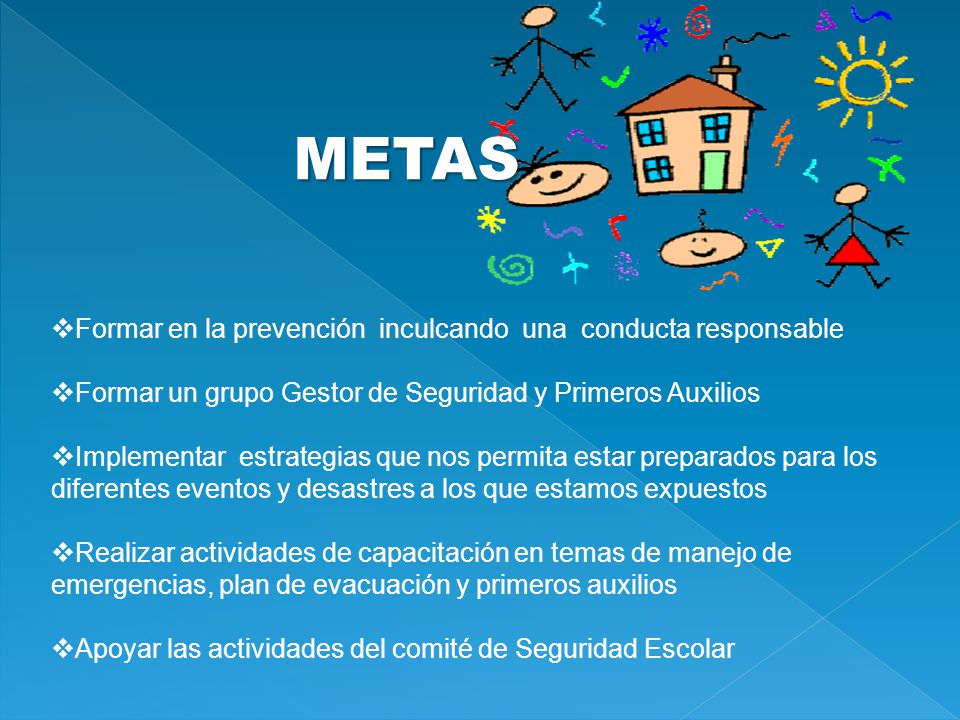 METAS

❖Formar en la prevención inculcando una conducta responsable

❖Formar un grupo Gestor de Seguridad y Primeros Auxilios

❖Implementar estrategias que nos permita estar preparados para los diferentes eventos y desastres a los que estamos expuestos

❖Realizar actividades de capacitación en temas de manejo de emergencias, plan de evacuación y primeros auxilios

❖Apoyar las actividades del comité de Seguridad Escolar